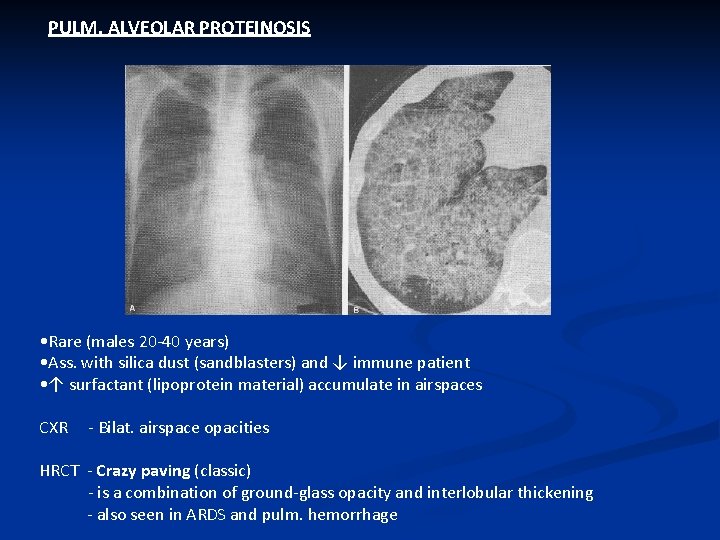 PULM. ALVEOLAR PROTEINOSIS

A

B

•Rare (males 20-40 years)
•Ass. with silica dust (sandblasters) and ↓ immune patient
•↑ surfactant (lipoprotein material) accumulate in airspaces

CXR - Bilat. airspace opacities

HRCT - Crazy paving (classic)
- is a combination of ground-glass opacity and interlobular thickening
- also seen in ARDS and pulm. hemorrhage